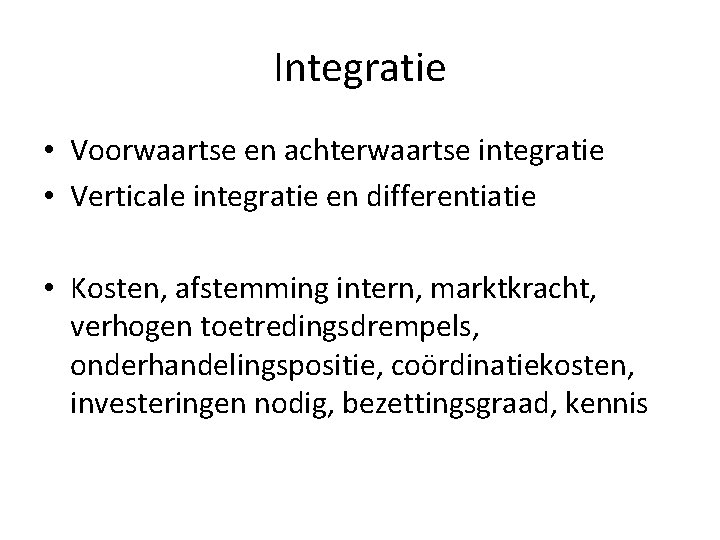 Integratie

• Voorwaartse en achterwaartse integratie
• Verticale integratie en differentiatie

• Kosten, afstemming intern, marktkracht, verhogen toetredingsdrempels, onderhandelingspositie, coördinatiekosten, investeringen nodig, bezettingsgraad, kennis